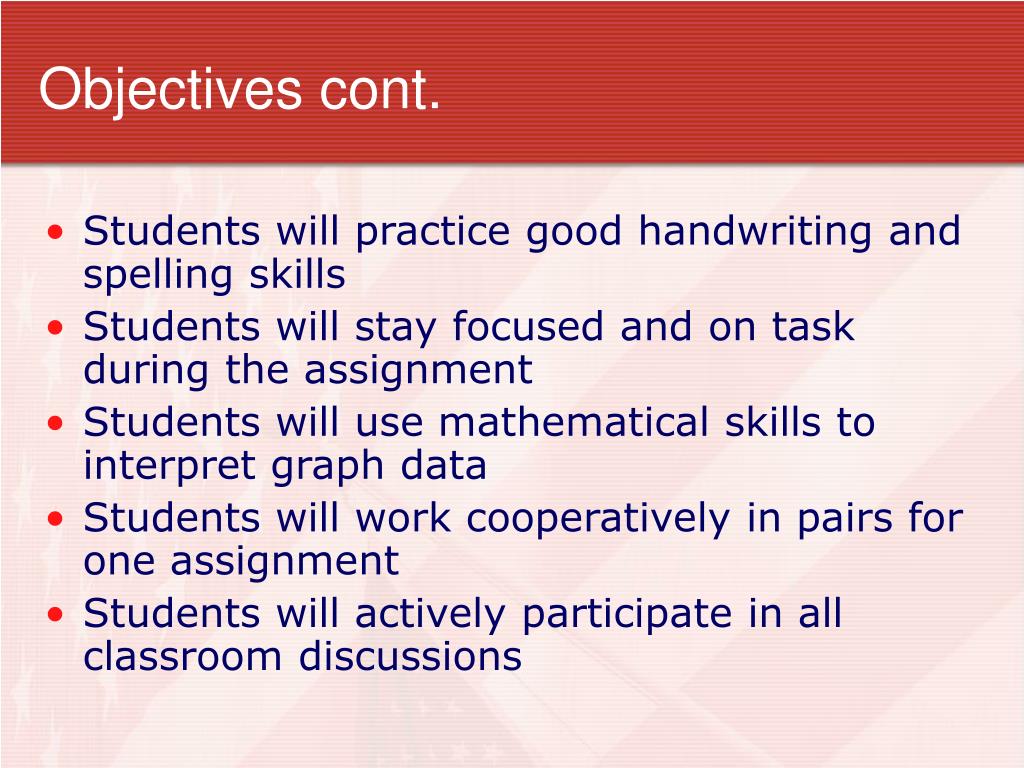 Objectives cont.

• Students will practice good handwriting and spelling skills
• Students will stay focused and on task during the assignment
• Students will use mathematical skills to interpret graph data
• Students will work cooperatively in pairs for one assignment
• Students will actively participate in all classroom discussions